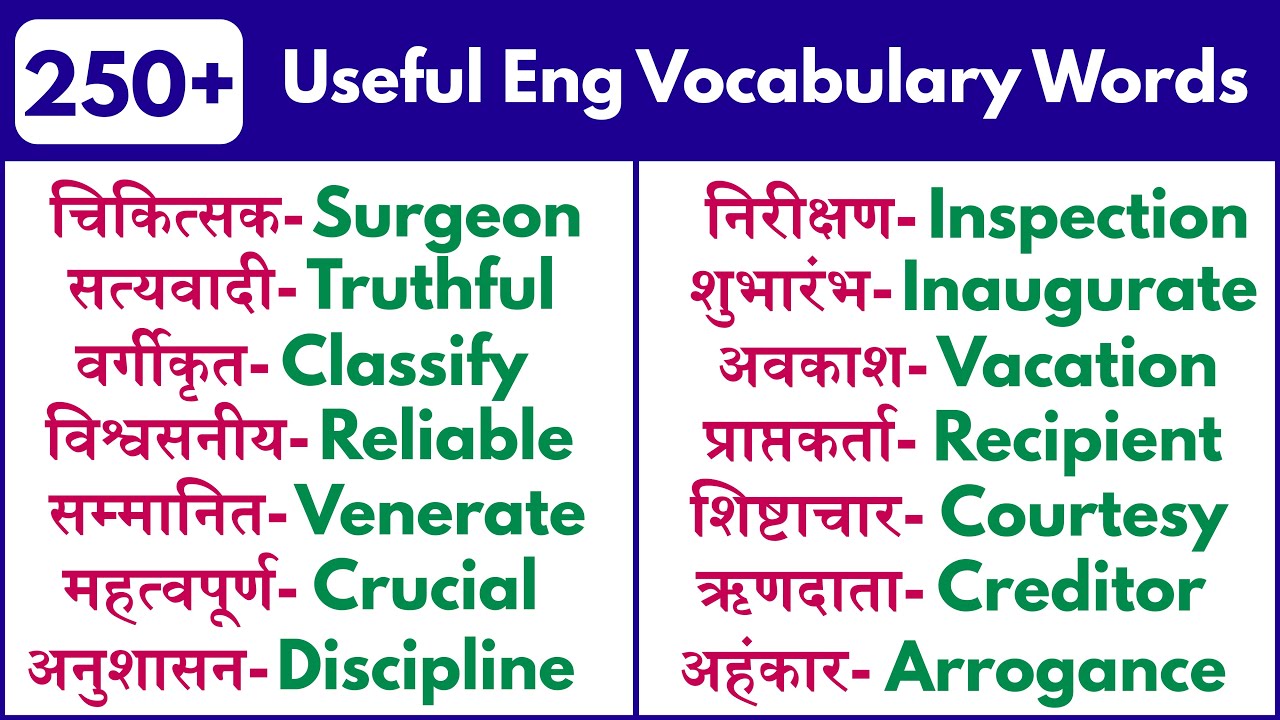 250+ Useful Eng Vocabulary Words

चिकित्सक- Surgeon
सत्यवादी- Truthful
वर्गीकृत- Classify
विश्वसनीय- Reliable
सम्मानित- Venerate
महत्वपूर्ण- Crucial
अनुशासन- Discipline

निरीक्षण- Inspection
शुभारंभ- Inaugurate
अवकाश- Vacation
प्राप्तकर्ता- Recipient
शिष्टाचार- Courtesy
ऋणदाता- Creditor
अहंकार- Arrogance